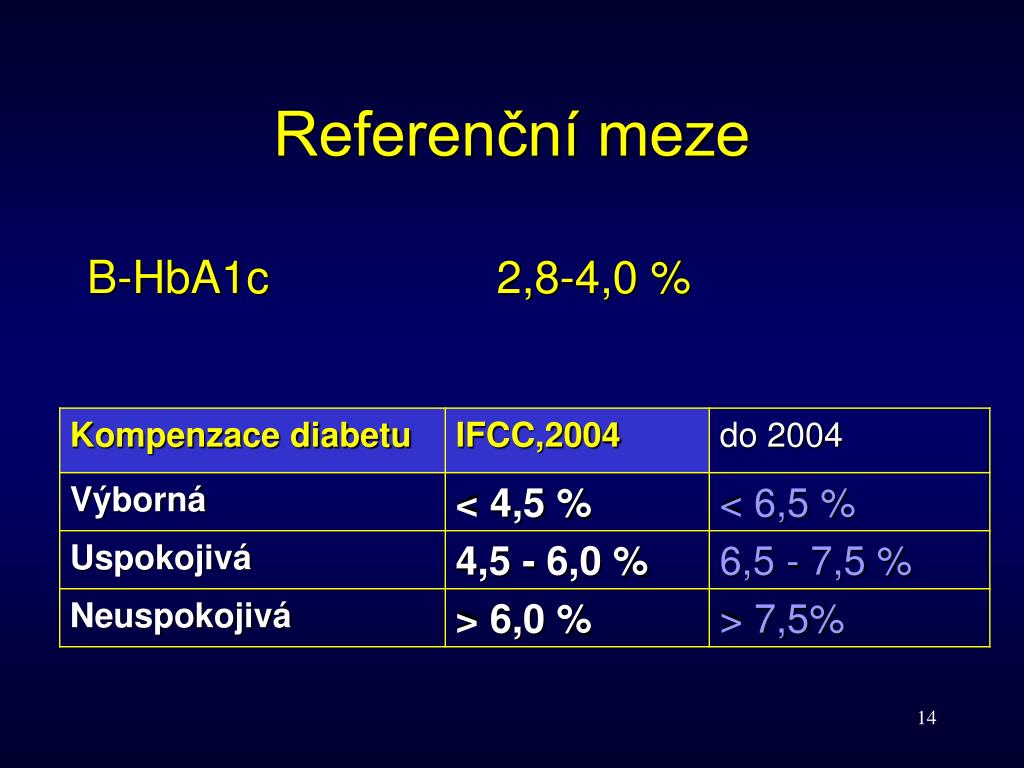 Referenční meze

B-HbA1c 2,8-4,0 %

| Kompenzace diabetu | IFCC,2004 | do 2004 |
|---|---|---|
| Výborná | < 4,5 % | < 6,5 % |
| Uspokojivá | 4,5 - 6,0 % | 6,5 - 7,5 % |
| Neuspokojivá | > 6,0 % | > 7,5% |

14